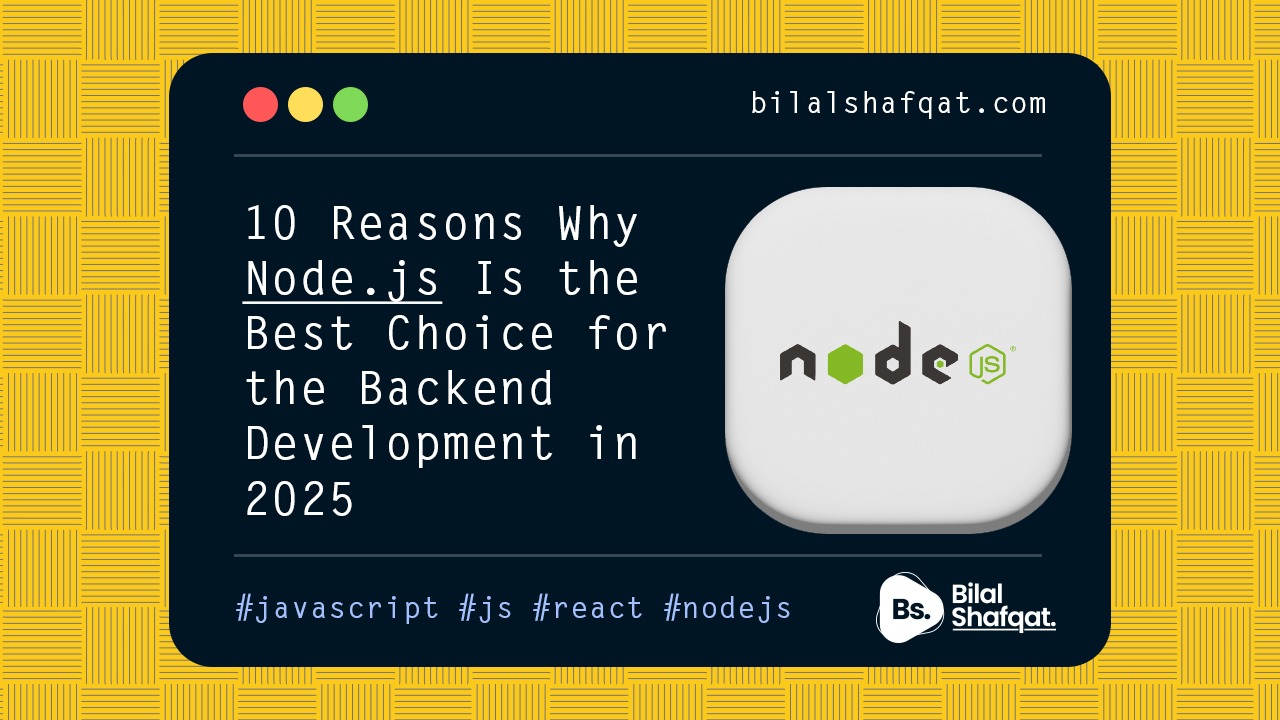 bilalshafqat.com

10 Reasons Why Node.js Is the Best Choice for the Backend Development in 2025

node JS

#javascript #js #react #nodejs

Bs. Bilal Shafqat.